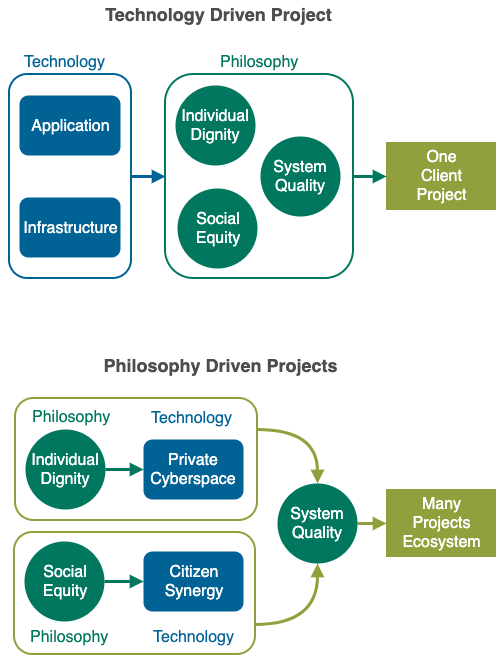 Technology Driven Project

Technology

Application

Infrastructure

Philosophy

Individual Dignity

System Quality

Social Equity

One Client Project

Philosophy Driven Projects

Philosophy

Technology

Individual Dignity

Private Cyberspace

Social Equity

Citizen Synergy

Philosophy

Technology

System Quality

Many Projects Ecosystem